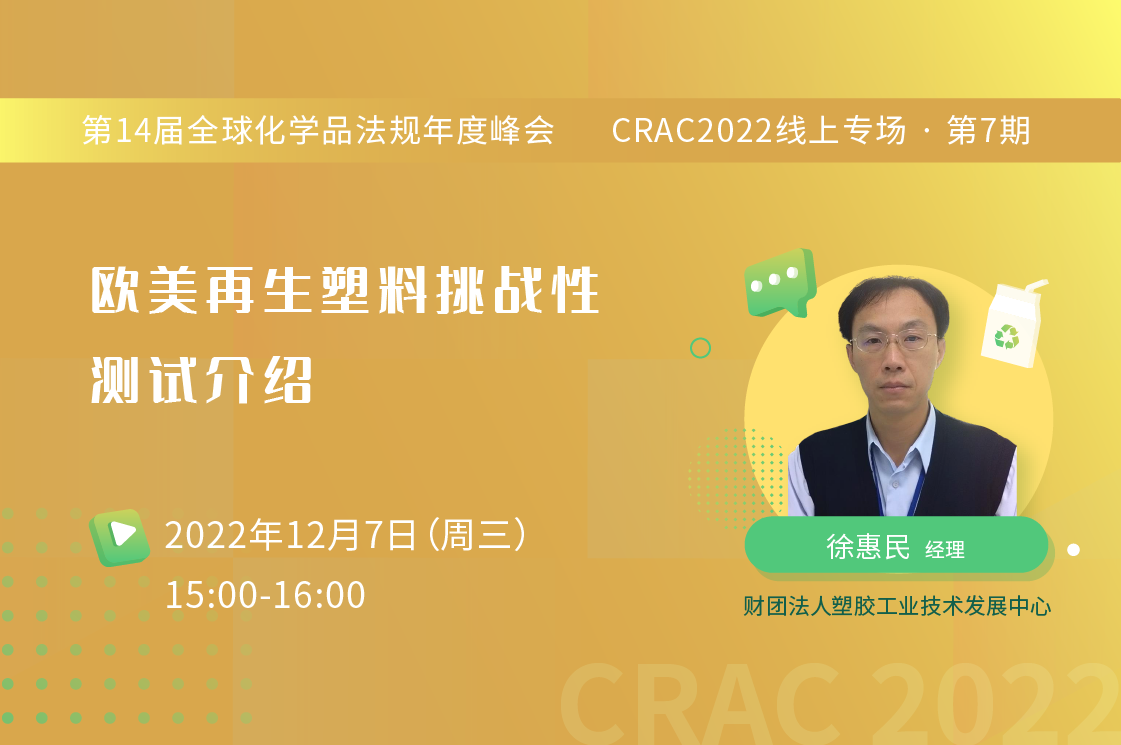 第14届全球化学品法规年度峰会 CRAC2022线上专场 · 第7期

欧美再生塑料挑战性测试介绍

2022年12月7日（周三）
15:00-16:00

徐惠民 经理
财团法人塑胶工业技术发展中心

CRAC 2022